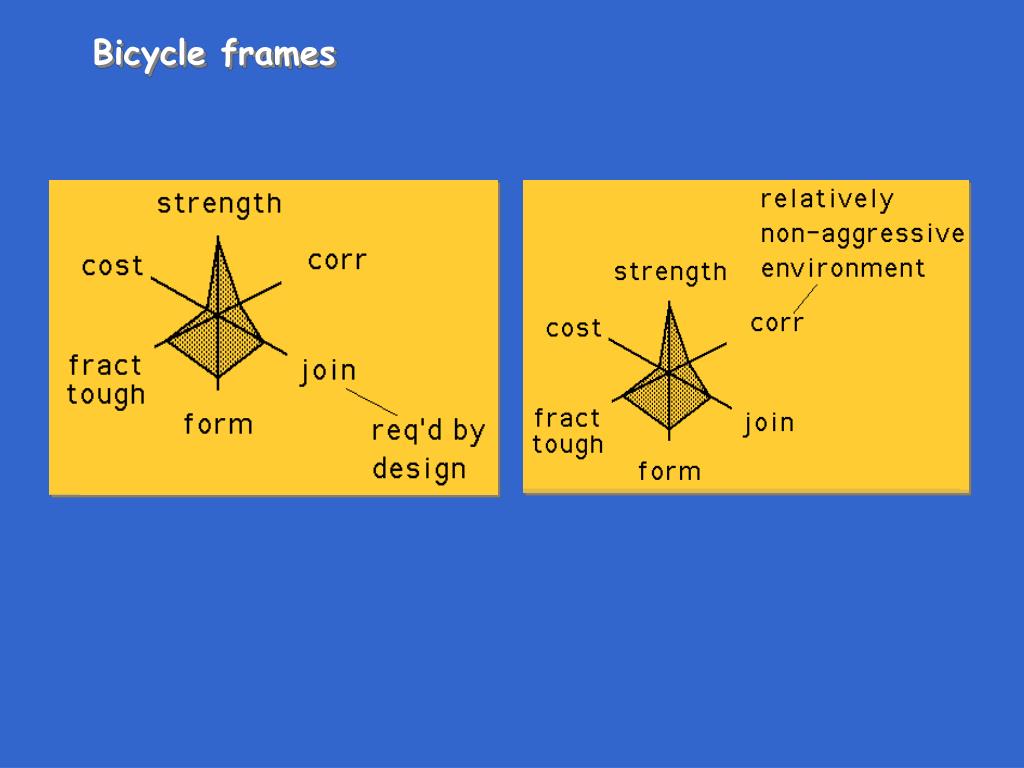 Bicycle frames

strength

cost

corr

fract tough

join

form

req'd by design

relatively non-aggressive environment

strength

cost

corr

fract tough

join

form